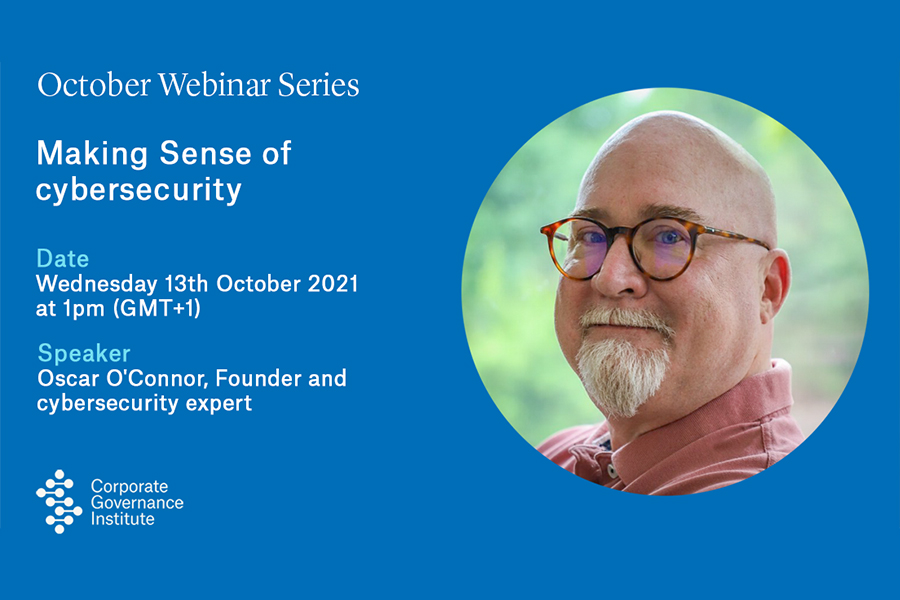 October Webinar Series

Making Sense of cybersecurity

Date
Wednesday 13th October 2021 at 1pm (GMT+1)

Speaker
Oscar O'Connor, Founder and cybersecurity expert

Corporate Governance Institute